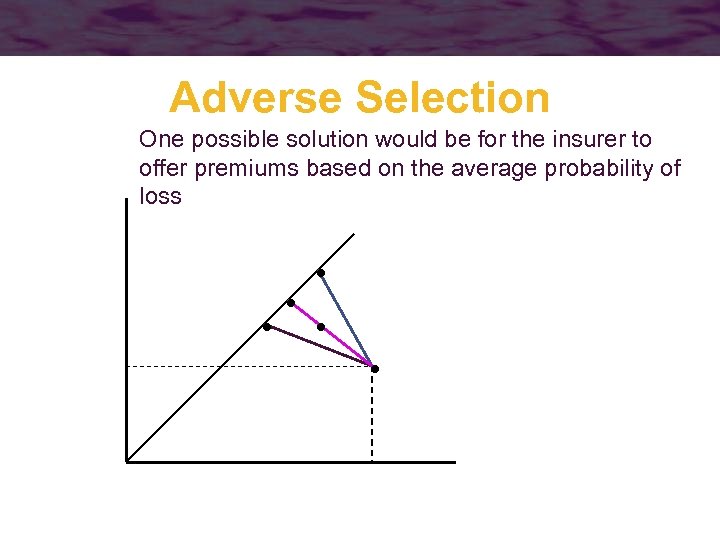 Adverse Selection

One possible solution would be for the insurer to offer premiums based on the average probability of loss